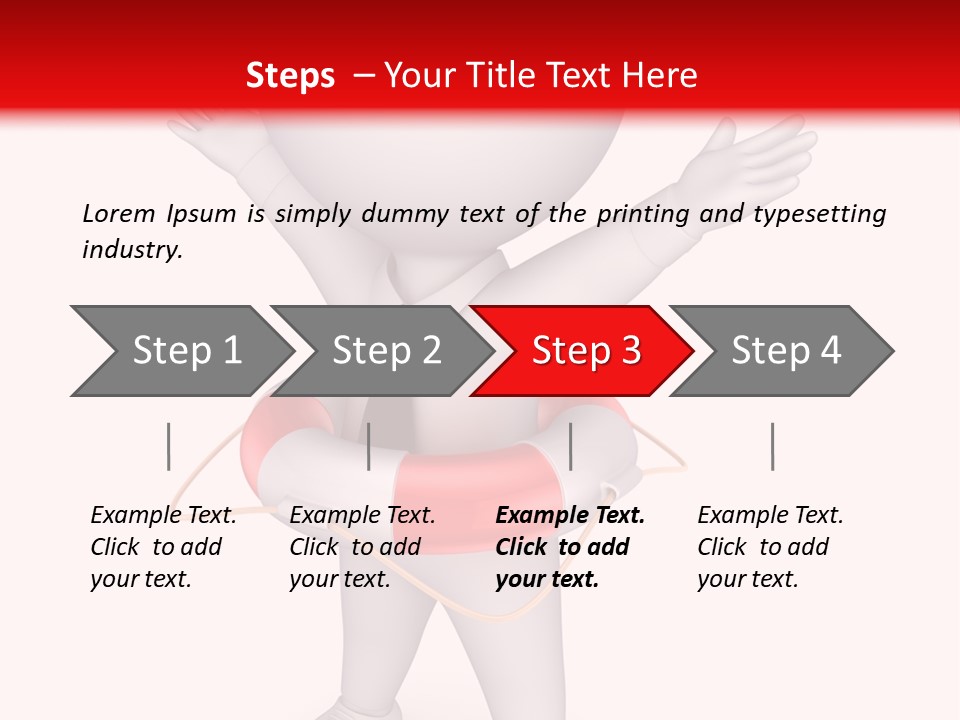 Steps – Your Title Text Here

Lorem Ipsum is simply dummy text of the printing and typesetting industry.

Step 1

Step 2

Step 3

Step 4

Example Text. Click to add your text.

Example Text. Click to add your text.

Example Text. Click to add your text.

Example Text. Click to add your text.